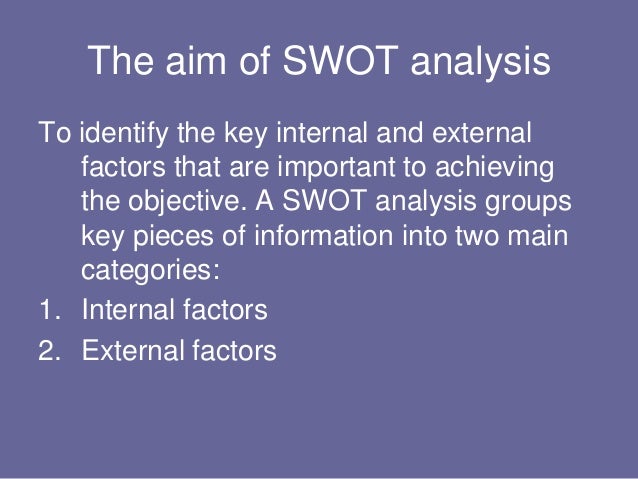 The aim of SWOT analysis

To identify the key internal and external factors that are important to achieving the objective. A SWOT analysis groups key pieces of information into two main categories:

1. Internal factors
2. External factors